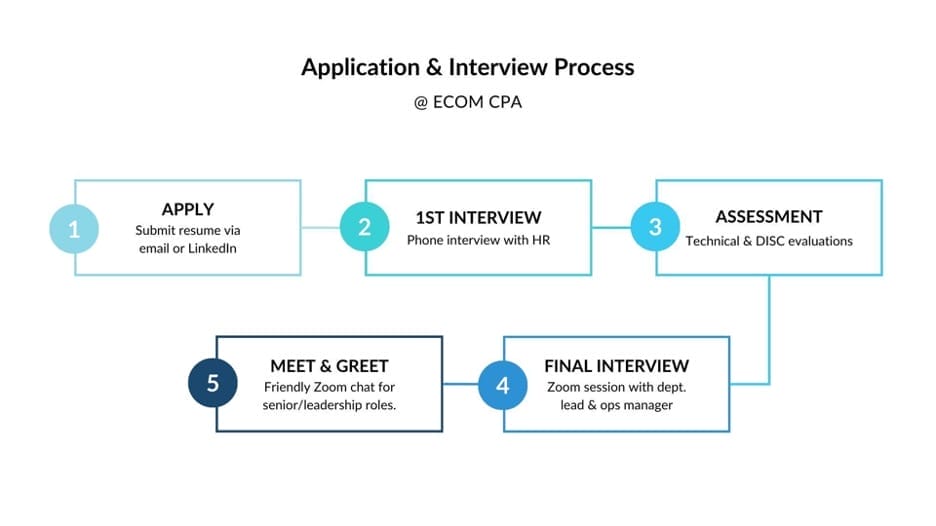 Application & Interview Process
@ ECOM CPA

1
APPLY
Submit resume via email or LinkedIn

2
1ST INTERVIEW
Phone interview with HR

3
ASSESSMENT
Technical & DISC evaluations

4
FINAL INTERVIEW
Zoom session with dept. lead & ops manager

5
MEET & GREET
Friendly Zoom chat for senior/leadership roles.